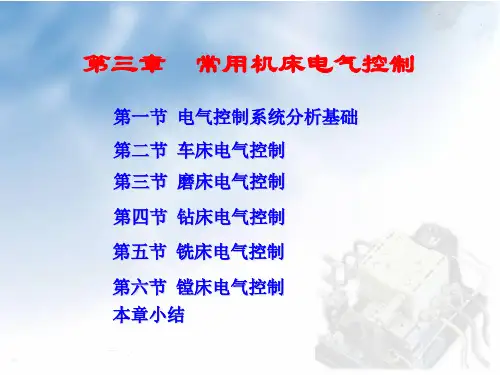 第三章　常用机床电气控制

第一节 电气控制系统分析基础

第二节 车床电气控制

第三节 磨床电气控制

第四节 钻床电气控制

第五节 铣床电气控制

第六节 镗床电气控制

本章小结